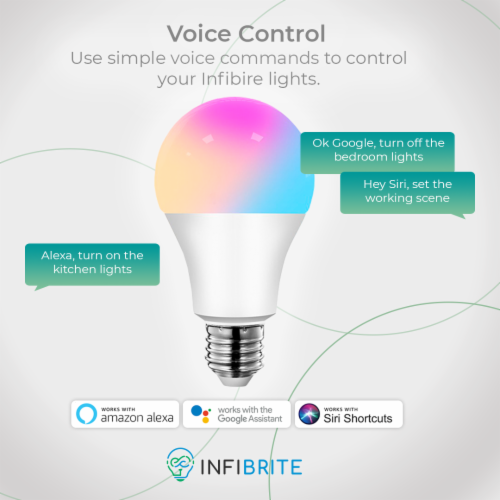 Voice Control
Use simple voice commands to control your Infibire lights.

Ok Google, turn off the bedroom lights

Hey Siri, set the working scene

Alexa, turn on the kitchen lights

WORKS WITH
amazon alexa

works with the
Google Assistant

WORKS WITH
Siri Shortcuts

INFIBRITE